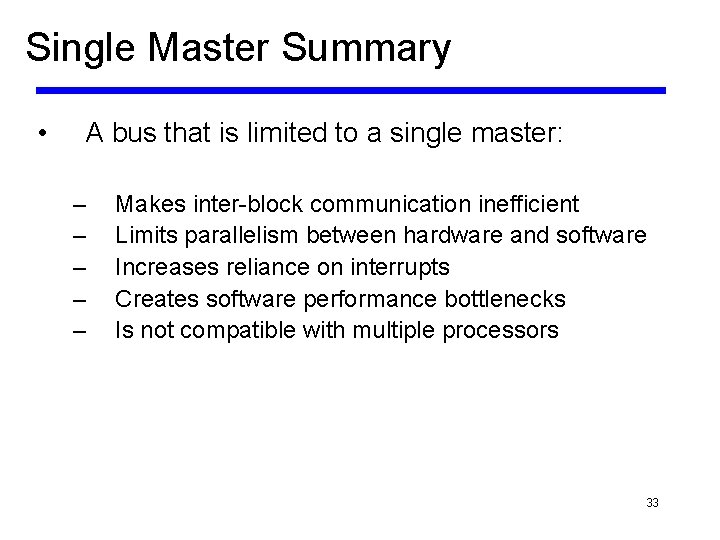 Single Master Summary

• A bus that is limited to a single master:

– Makes inter-block communication inefficient
– Limits parallelism between hardware and software
– Increases reliance on interrupts
– Creates software performance bottlenecks
– Is not compatible with multiple processors

33